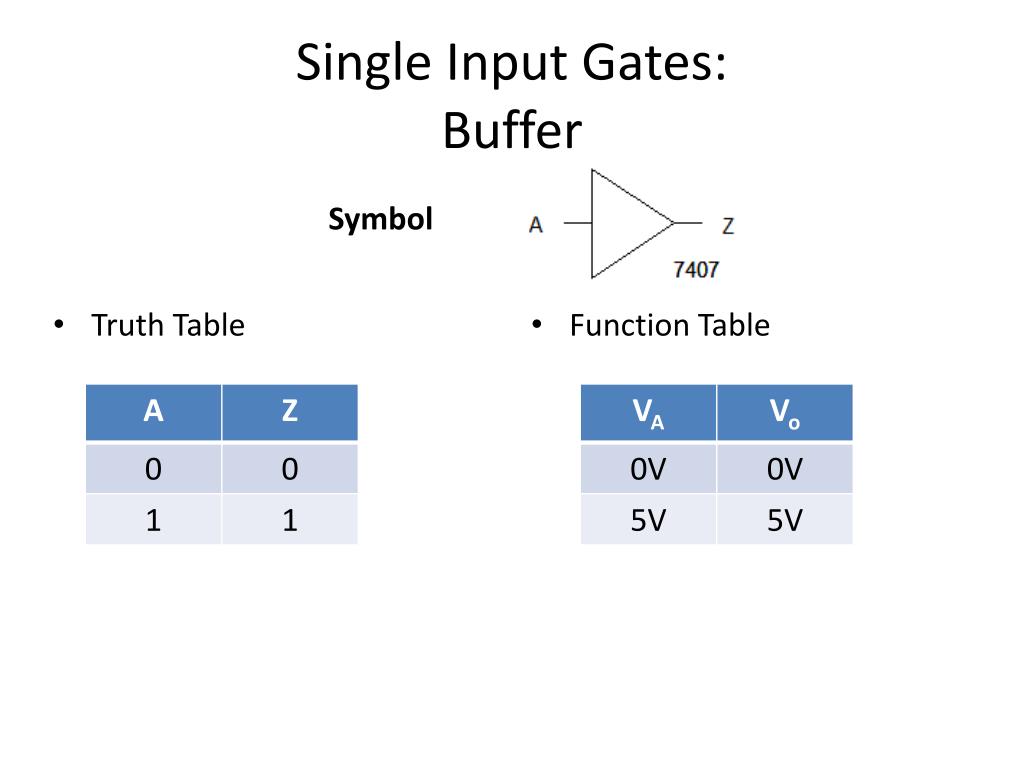 Single Input Gates:
Buffer

Symbol

A Z
7407

• Truth Table

| A | Z |
|---|---|
| 0 | 0 |
| 1 | 1 |

• Function Table

| $V_A$ | $V_o$ |
|---|---|
| 0V | 0V |
| 5V | 5V |